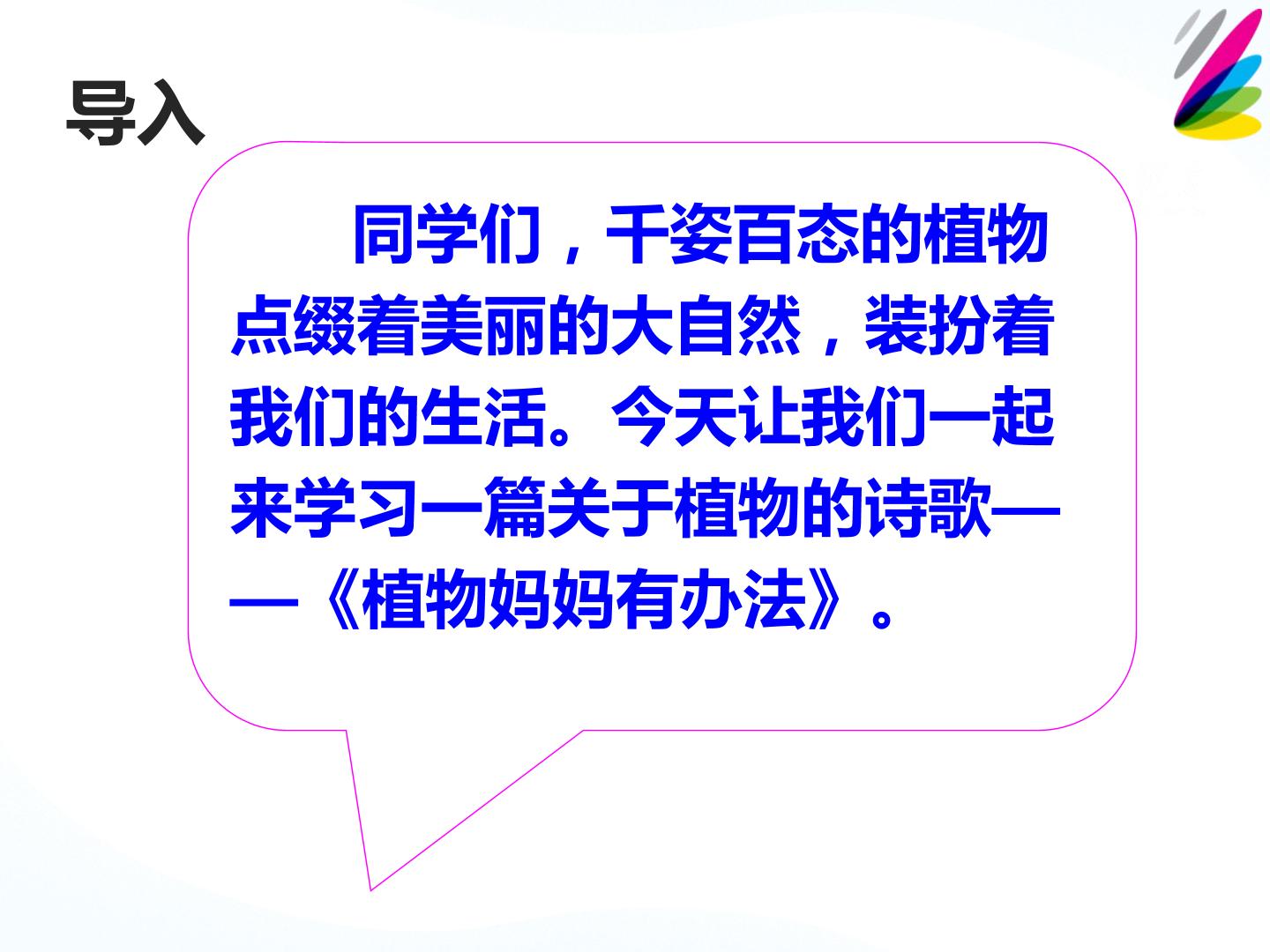 导入

同学们，千姿百态的植物点缀着美丽的大自然，装扮着我们的生活。今天让我们一起来学习一篇关于植物的诗歌——《植物妈妈有办法》。